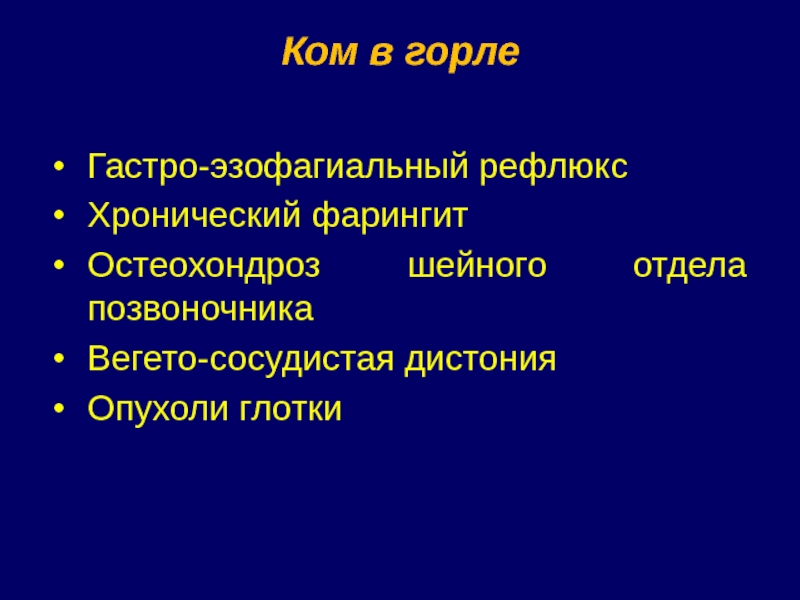 Ком в горле

• Гастро-эзофагиальный рефлюкс
• Хронический фарингит
• Остеохондроз шейного отдела позвоночника
• Вегето-сосудистая дистония
• Опухоли глотки